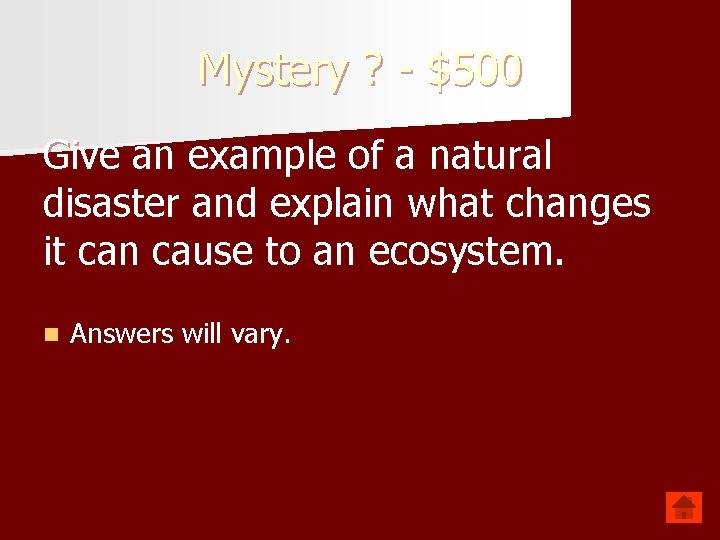 Mystery ? - $500

Give an example of a natural disaster and explain what changes it can cause to an ecosystem.

Answers will vary.